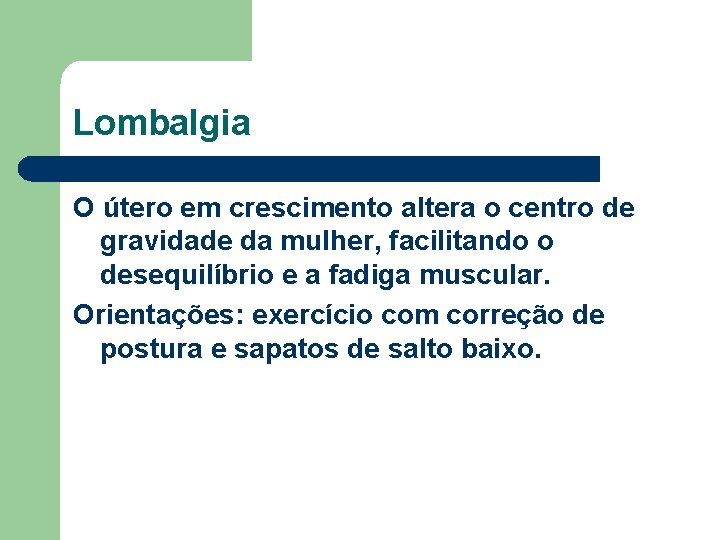 Lombalgia

O útero em crescimento altera o centro de gravidade da mulher, facilitando o desequilíbrio e a fadiga muscular.

Orientações: exercício com correção de postura e sapatos de salto baixo.